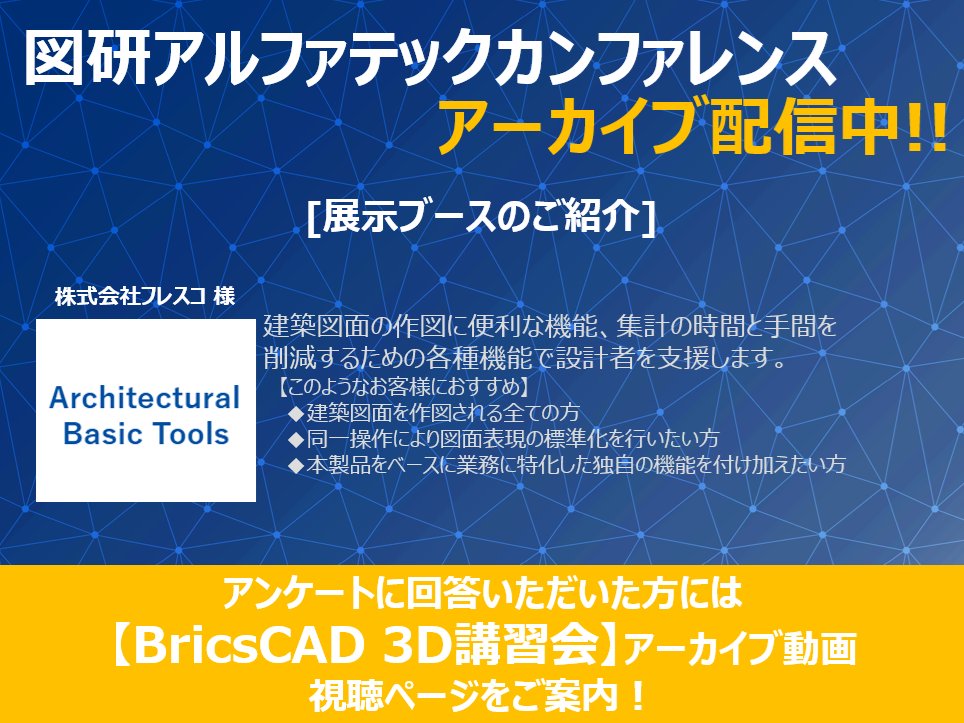 図研アルファテックカンファレンス
アーカイブ配信中!!

[展示ブースのご紹介]

株式会社フレスコ 様

Architectural Basic Tools

建築図面の作図に便利な機能、集計の時間と手間を削減するための各種機能で設計者を支援します。
【このようなお客様におすすめ】
◆建築図面を作図される全ての方
◆同一操作により図面表現の標準化を行いたい方
◆本製品をベースに業務に特化した独自の機能を付け加えたい方

アンケートに回答いただいた方には
【BricsCAD 3D講習会】アーカイブ動画
視聴ページをご案内！